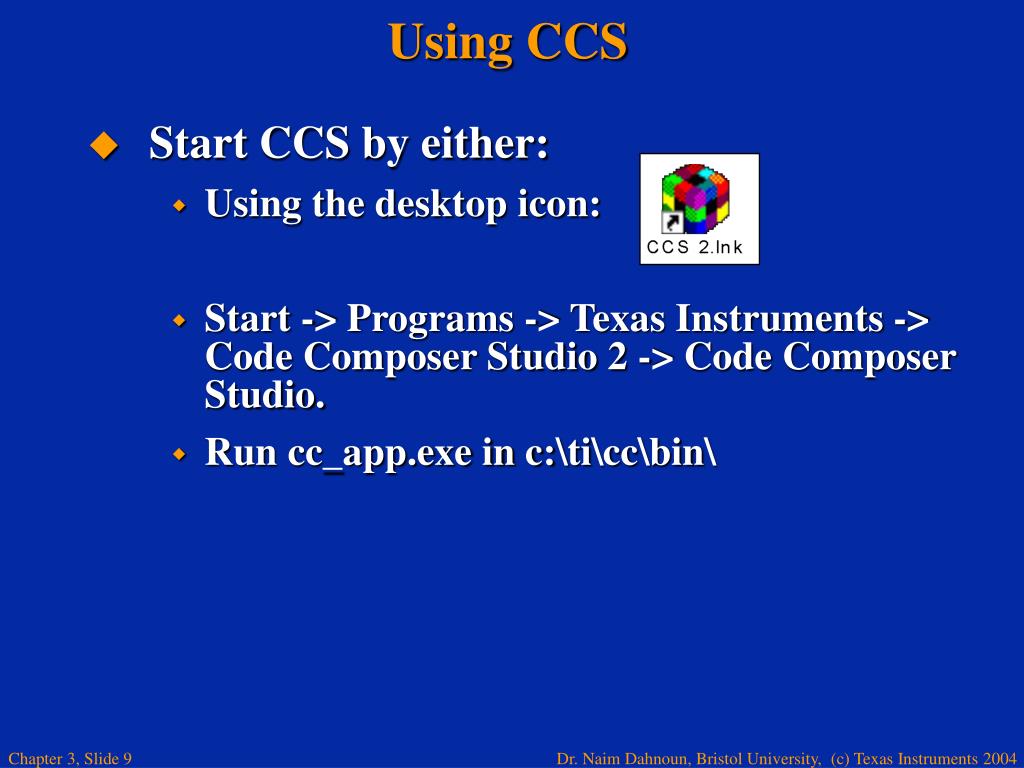 Using CCS

Start CCS by either:

Using the desktop icon:

CCS 2.lnk

Start -> Programs -> Texas Instruments -> Code Composer Studio 2 -> Code Composer Studio.

Run cc_app.exe in c:\ti\cc\bin\

Chapter 3, Slide 9

Dr. Naim Dahnoun, Bristol University, (c) Texas Instruments 2004